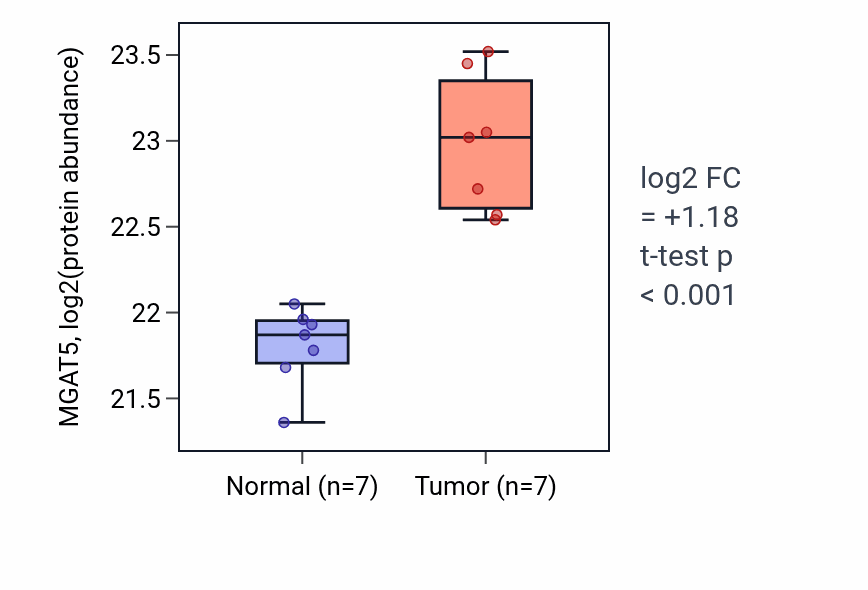 MGAT5, log2(protein abundance)

23.5
23
22.5
22
21.5

Normal (n=7)
Tumor (n=7)

log2 FC
= +1.18
t-test p
< 0.001